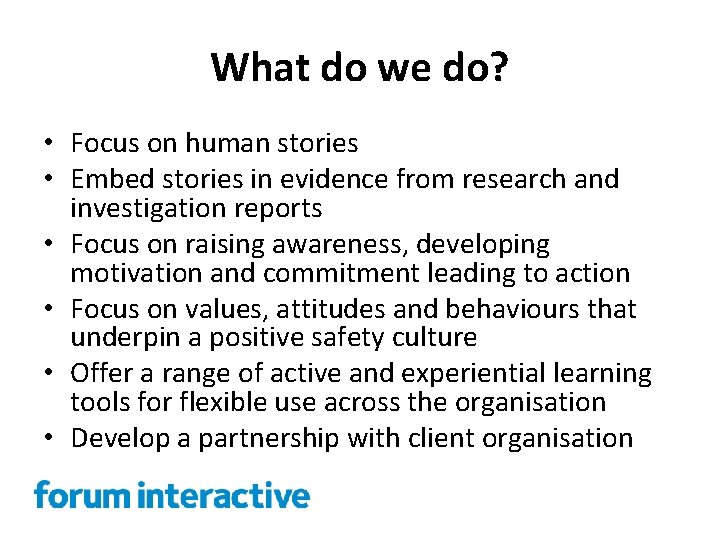 What do we do?

• Focus on human stories
• Embed stories in evidence from research and investigation reports
• Focus on raising awareness, developing motivation and commitment leading to action
• Focus on values, attitudes and behaviours that underpin a positive safety culture
• Offer a range of active and experiential learning tools for flexible use across the organisation
• Develop a partnership with client organisation

forum interactive